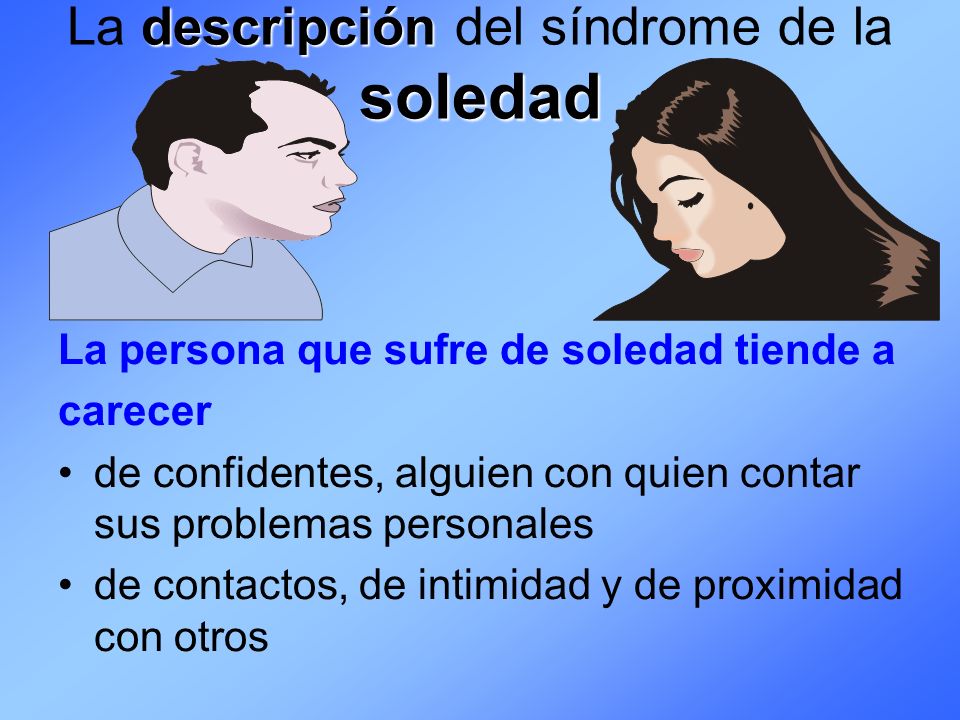 La descripción del síndrome de la soledad

La persona que sufre de soledad tiende a carecer

• de confidentes, alguien con quien contar sus problemas personales
• de contactos, de intimidad y de proximidad con otros